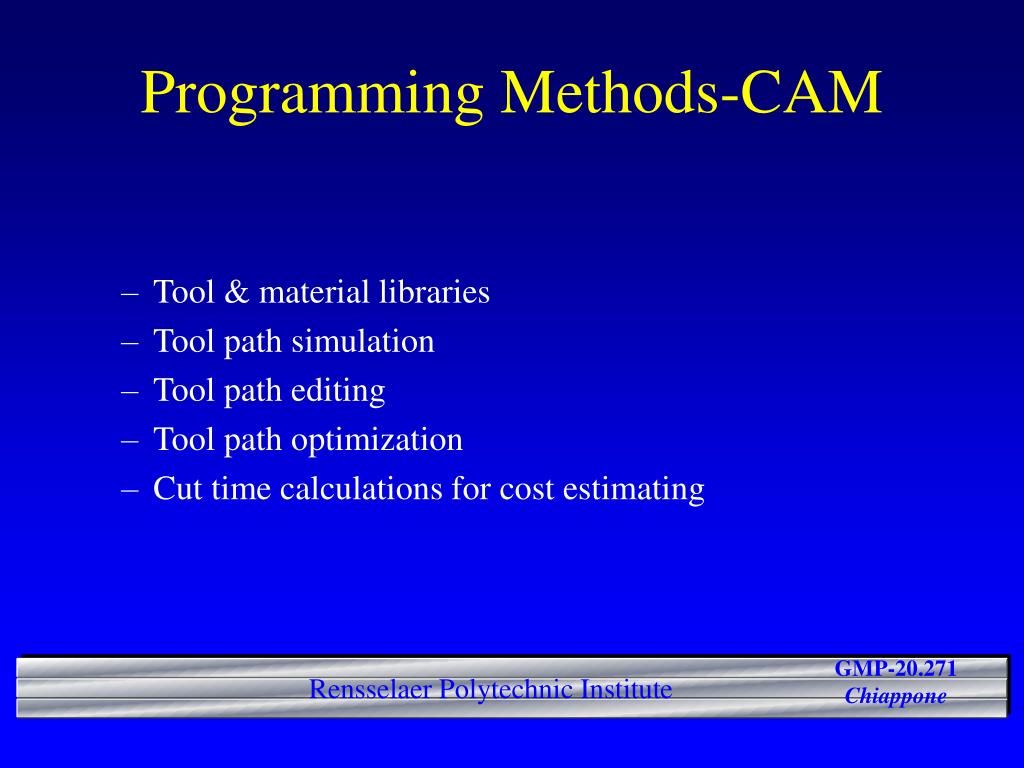 Programming Methods-CAM

– Tool & material libraries
– Tool path simulation
– Tool path editing
– Tool path optimization
– Cut time calculations for cost estimating

Rensselaer Polytechnic Institute

GMP-20.271
Chiappone